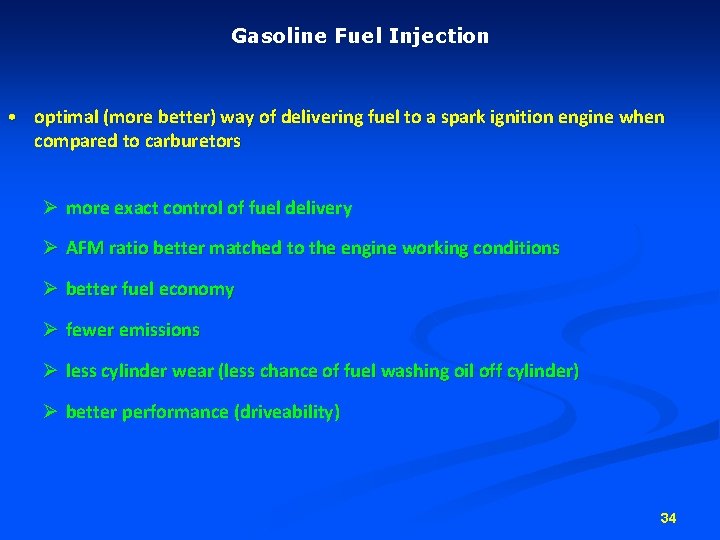 Gasoline Fuel Injection

• optimal (more better) way of delivering fuel to a spark ignition engine when compared to carburetors

➢ more exact control of fuel delivery

➢ AFM ratio better matched to the engine working conditions

➢ better fuel economy

➢ fewer emissions

➢ less cylinder wear (less chance of fuel washing oil off cylinder)

➢ better performance (driveability)

34